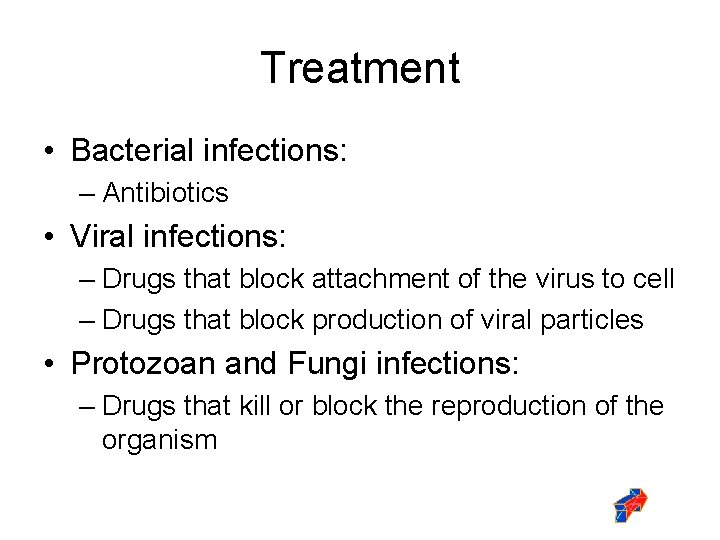 Treatment

• Bacterial infections:
  – Antibiotics
• Viral infections:
  – Drugs that block attachment of the virus to cell
  – Drugs that block production of viral particles
• Protozoan and Fungi infections:
  – Drugs that kill or block the reproduction of the organism